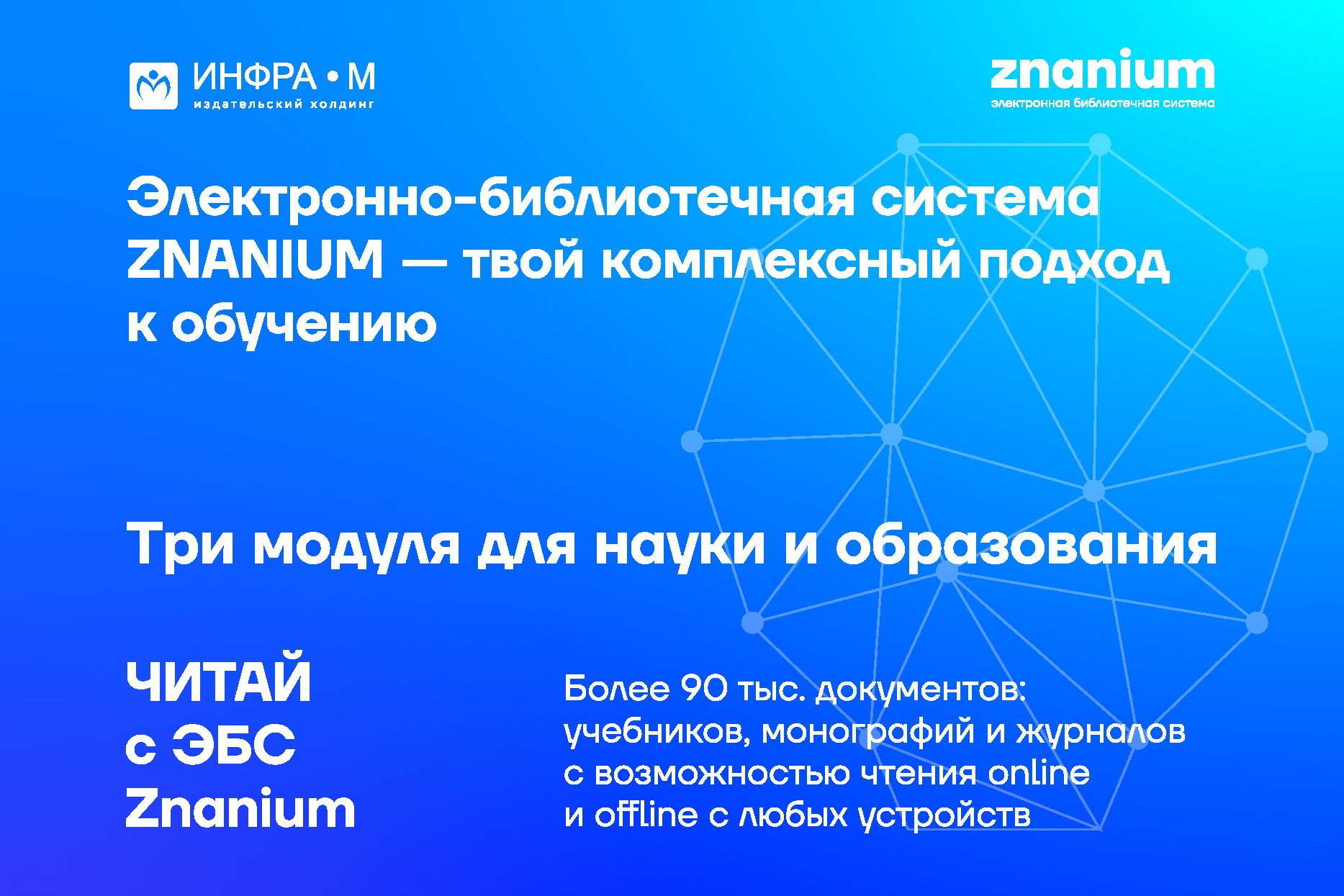 ИНФРА • М
издательский холдинг

znanium
электронная библиотечная система

Электронно-библиотечная система ZNANIUM — твой комплексный подход к обучению

Три модуля для науки и образования

ЧИТАЙ
с ЭБС
Znanium

Более 90 тыс. документов: учебников, монографий и журналов с возможностью чтения online и offline с любых устройств